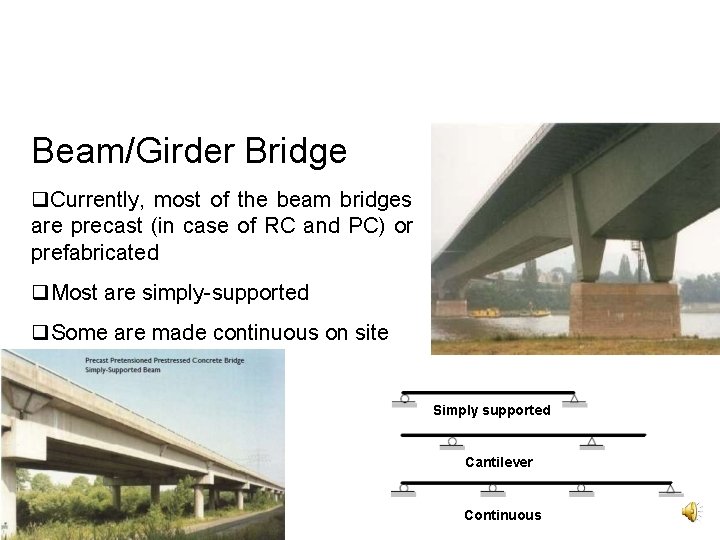 Beam/Girder Bridge

❑Currently, most of the beam bridges are precast (in case of RC and PC) or prefabricated

❑Most are simply-supported

❑Some are made continuous on site

Precast Pretensioned Prestressed Concrete Bridge
Simply-Supported Beam

Simply supported

Cantilever

Continuous